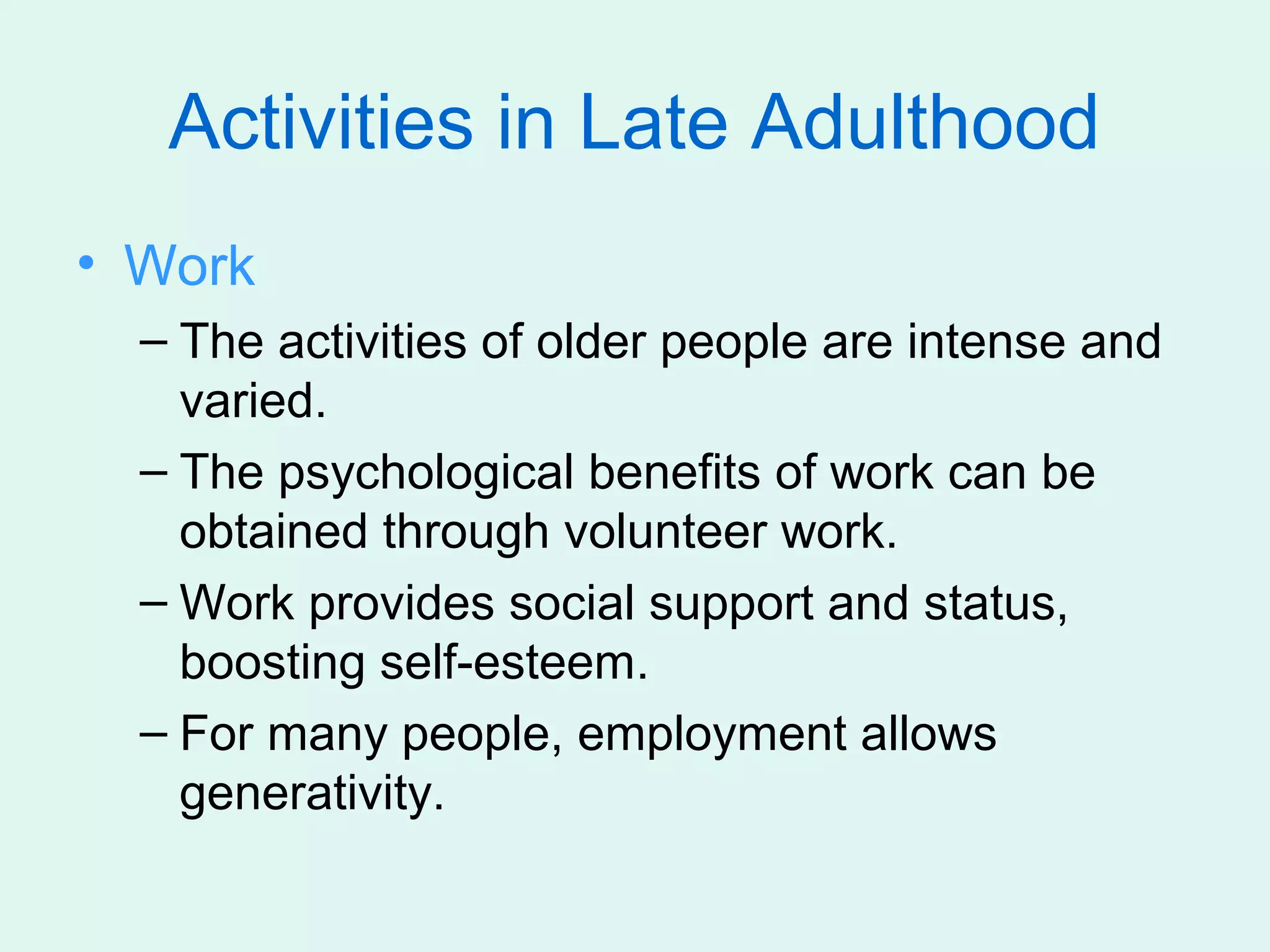 Activities in Late Adulthood

• Work
– The activities of older people are intense and varied.
– The psychological benefits of work can be obtained through volunteer work.
– Work provides social support and status, boosting self-esteem.
– For many people, employment allows generativity.